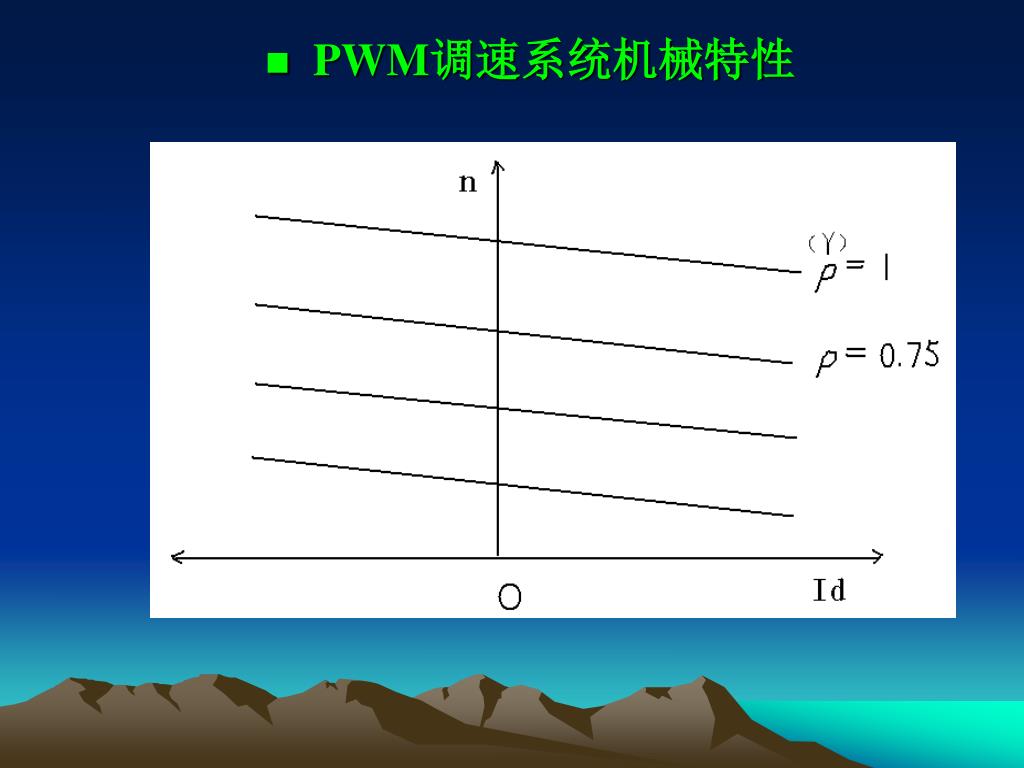 ■ PWM调速系统机械特性

n

(γ)
$\rho = 1$

$\rho = 0.75$

O

Id